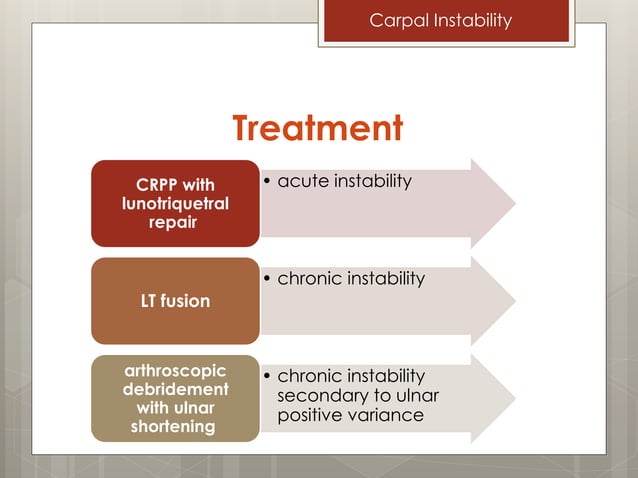 Carpal Instability

Treatment

CRPP with lunotriquetral repair

• acute instability

LT fusion

• chronic instability

arthroscopic debridement with ulnar shortening

• chronic instability secondary to ulnar positive variance